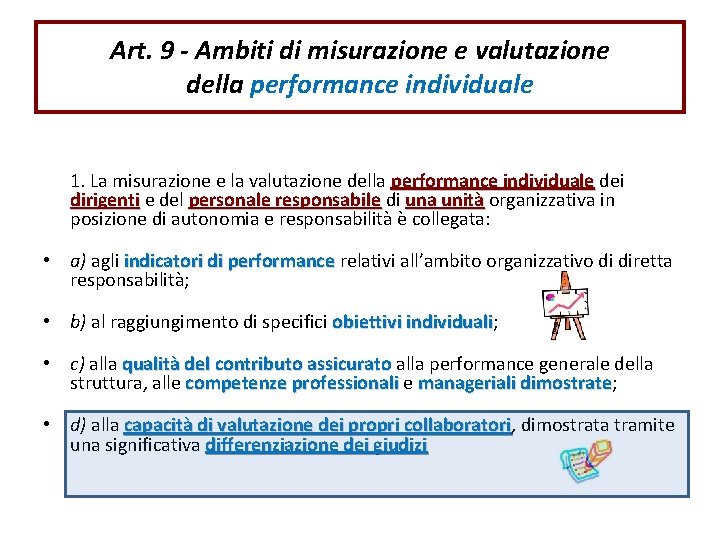 Art. 9 - Ambiti di misurazione e valutazione della performance individuale

1. La misurazione e la valutazione della performance individuale dei dirigenti e del personale responsabile di una unità organizzativa in posizione di autonomia e responsabilità è collegata:

• a) agli indicatori di performance relativi all'ambito organizzativo di diretta responsabilità;

• b) al raggiungimento di specifici obiettivi individuali;

• c) alla qualità del contributo assicurato alla performance generale della struttura, alle competenze professionali e manageriali dimostrate;

• d) alla capacità di valutazione dei propri collaboratori, dimostrata tramite una significativa differenziazione dei giudizi